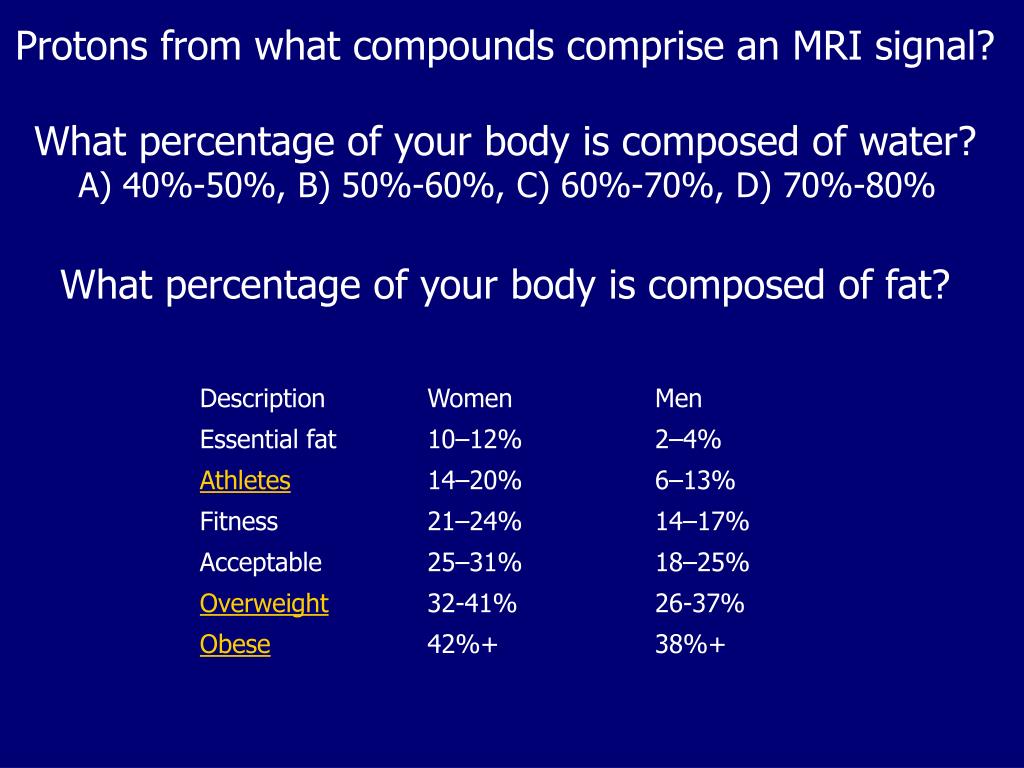 Protons from what compounds comprise an MRI signal?

What percentage of your body is composed of water?
A) 40%-50%, B) 50%-60%, C) 60%-70%, D) 70%-80%

What percentage of your body is composed of fat?

| Description | Women | Men |
|---|---|---|
| Essential fat | 10–12% | 2–4% |
| Athletes | 14–20% | 6–13% |
| Fitness | 21–24% | 14–17% |
| Acceptable | 25–31% | 18–25% |
| Overweight | 32-41% | 26-37% |
| Obese | 42%+ | 38%+ |